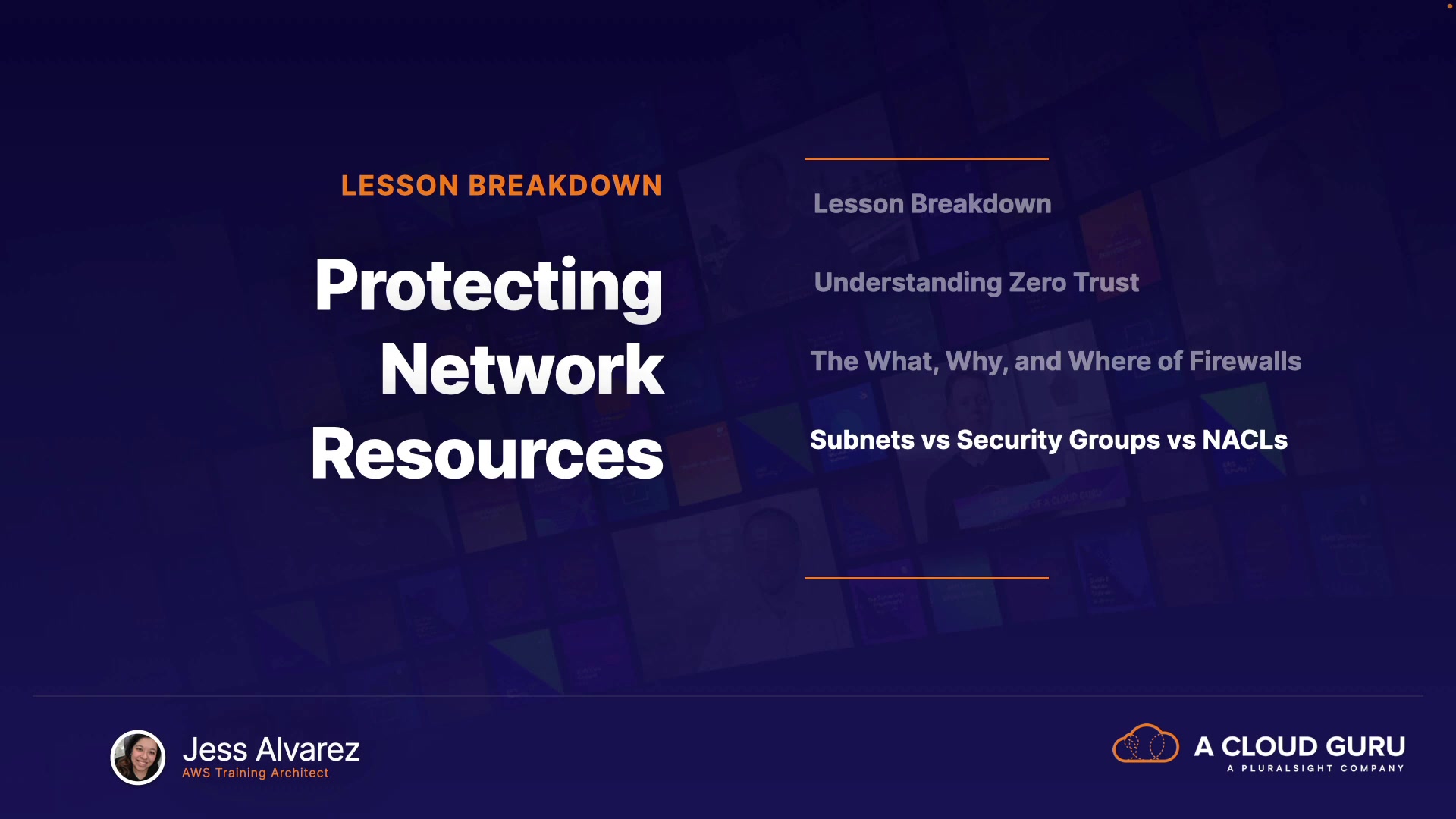 LESSON BREAKDOWN

Protecting Network Resources

Lesson Breakdown

Understanding Zero Trust

The What, Why, and Where of Firewalls

Subnets vs Security Groups vs NACLs

Jess Alvarez
AWS Training Architect

A CLOUD GURU
A PLURALSIGHT COMPANY